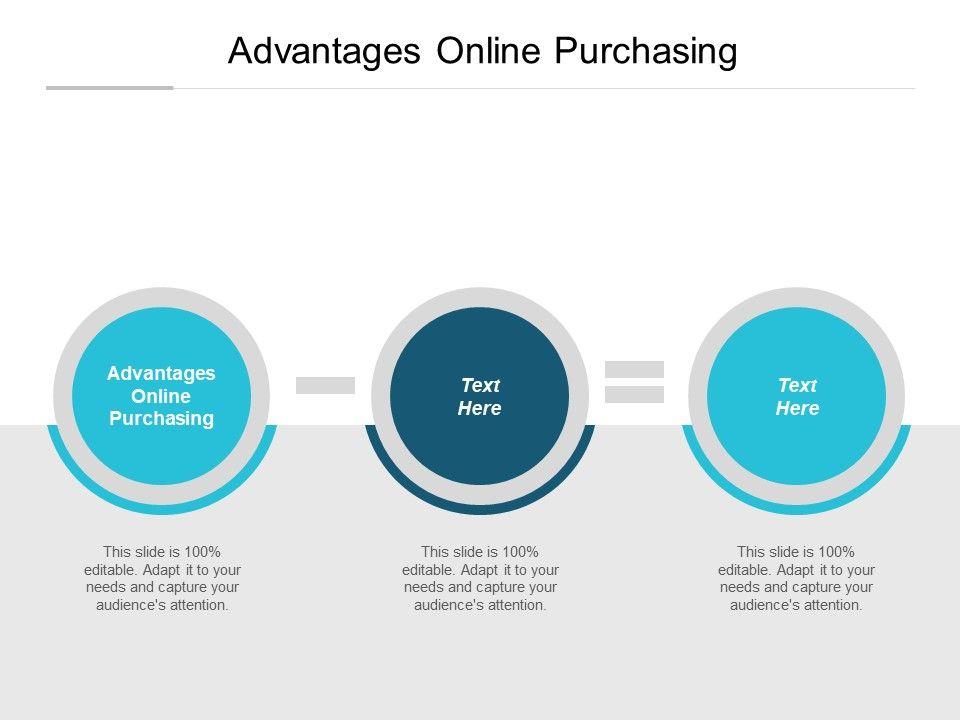 Advantages Online Purchasing

Advantages Online Purchasing

Text Here

Text Here

This slide is 100% editable. Adapt it to your needs and capture your audience's attention.

This slide is 100% editable. Adapt it to your needs and capture your audience's attention.

This slide is 100% editable. Adapt it to your needs and capture your audience's attention.